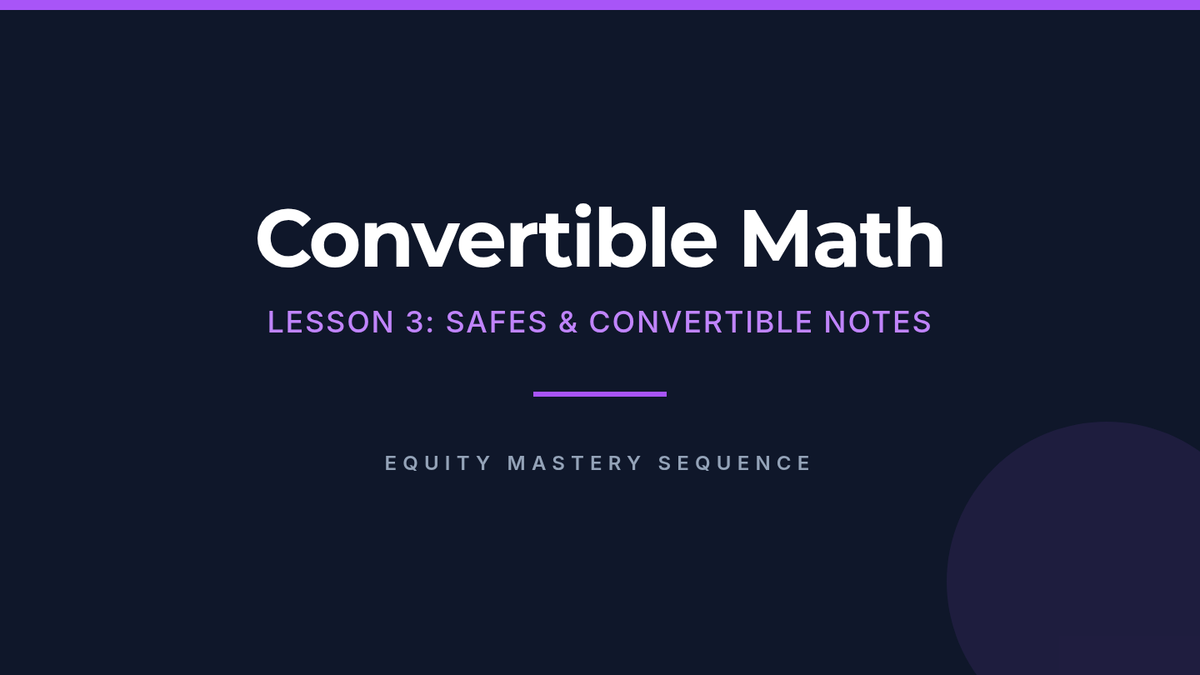 Convertible Math

LESSON 3: SAFES & CONVERTIBLE NOTES

EQUITY MASTERY SEQUENCE